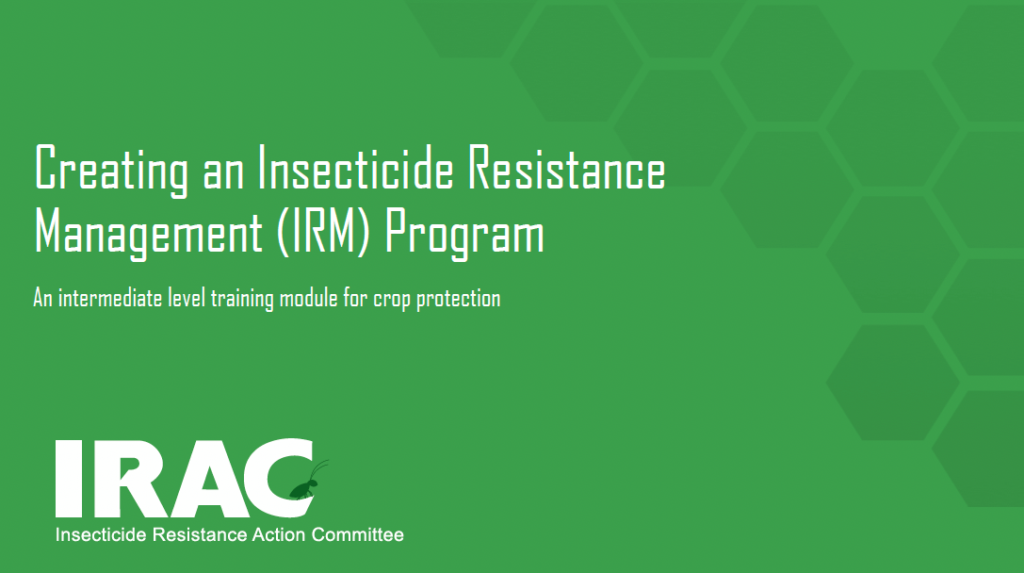 Creating an Insecticide Resistance Management (IRM) Program

An intermediate level training module for crop protection

IRAC

Insecticide Resistance Action Committee